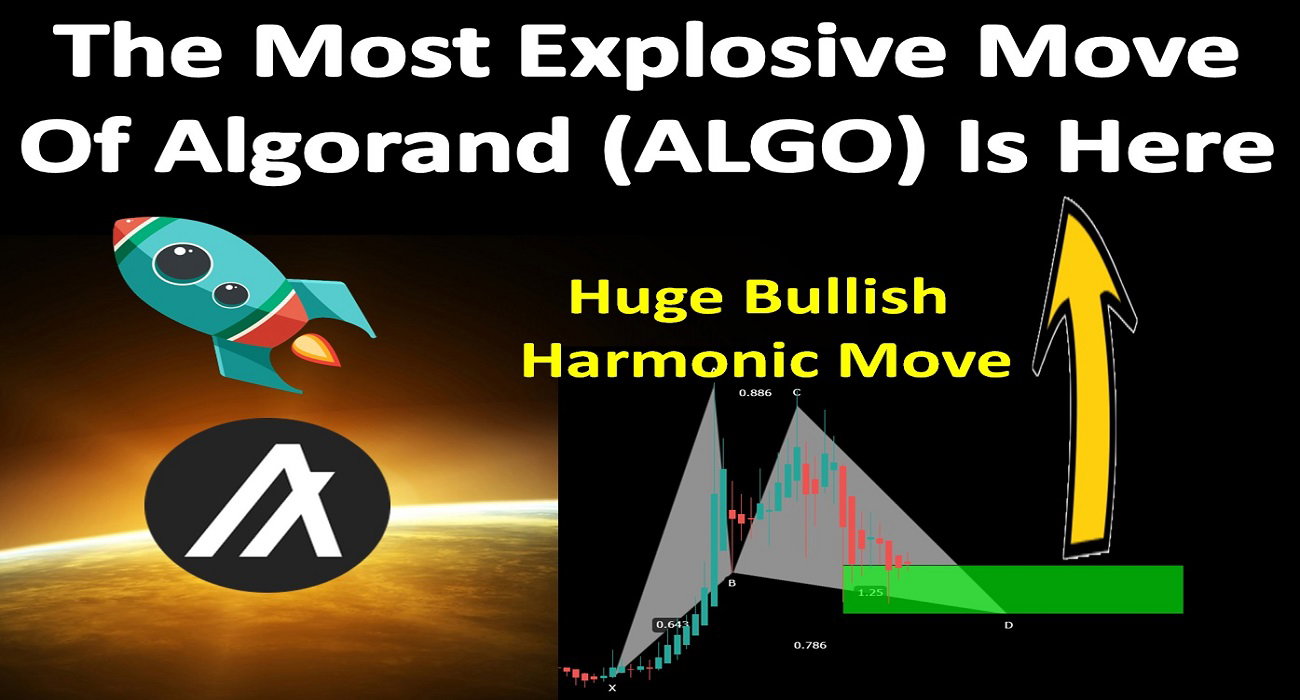 The Most Explosive Move Of Algorand (ALGO) Is Here

Huge Bullish Harmonic Move

0.886
C
B
1.25
0.643
D
0.786
X